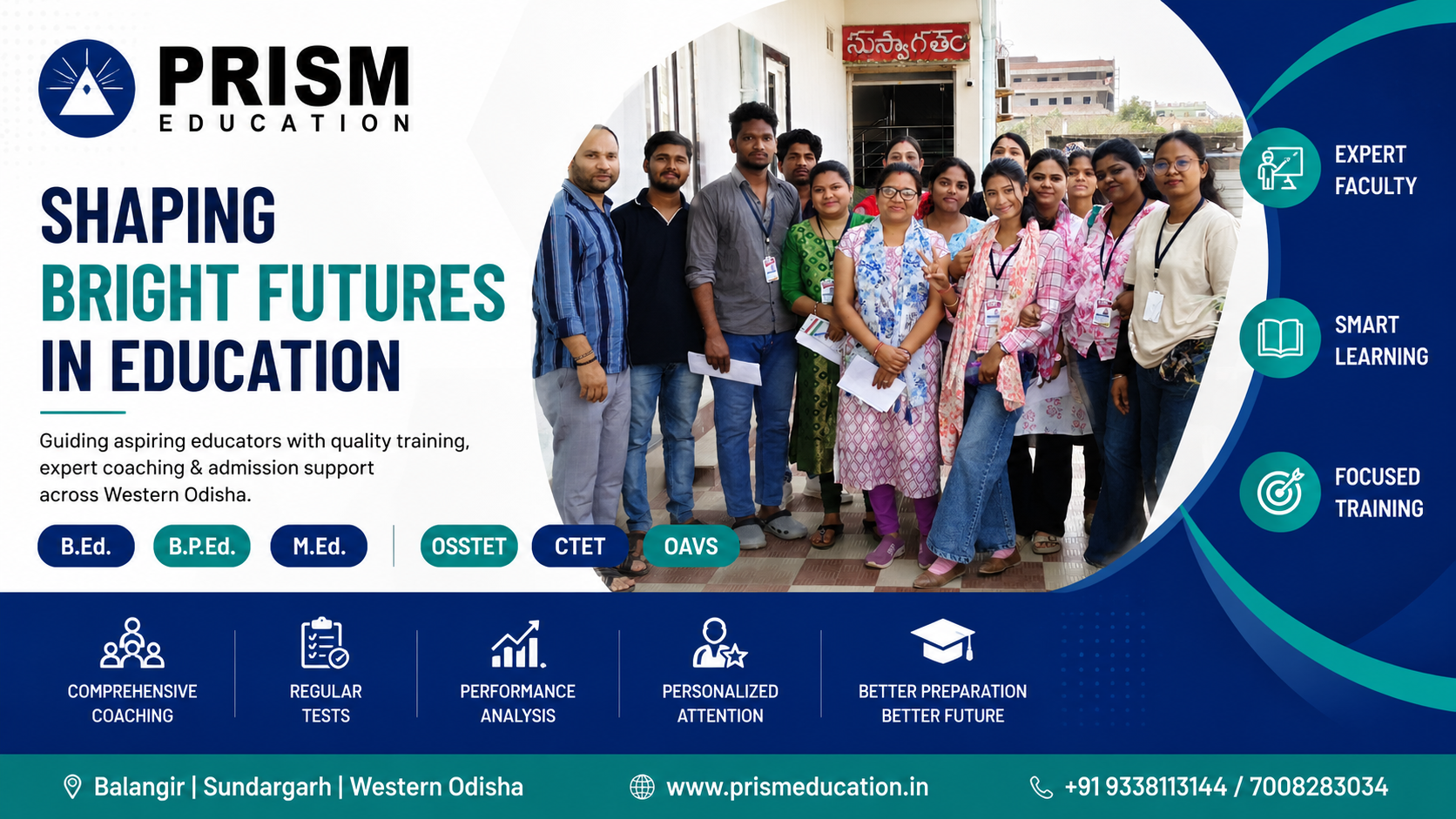 PRISM
EDUCATION

SHAPING
BRIGHT FUTURES
IN EDUCATION

Guiding aspiring educators with quality training, expert coaching & admission support across Western Odisha.

B.Ed. B.P.Ed. M.Ed. OSSTET CTET OAVS

సుస్వాగతం

EXPERT FACULTY

SMART LEARNING

FOCUSED TRAINING

COMPREHENSIVE COACHING

REGULAR TESTS

PERFORMANCE ANALYSIS

PERSONALIZED ATTENTION

BETTER PREPARATION BETTER FUTURE

Balangir | Sundargarh | Western Odisha

www.prismeducation.in

+91 9338113144 / 7008283034